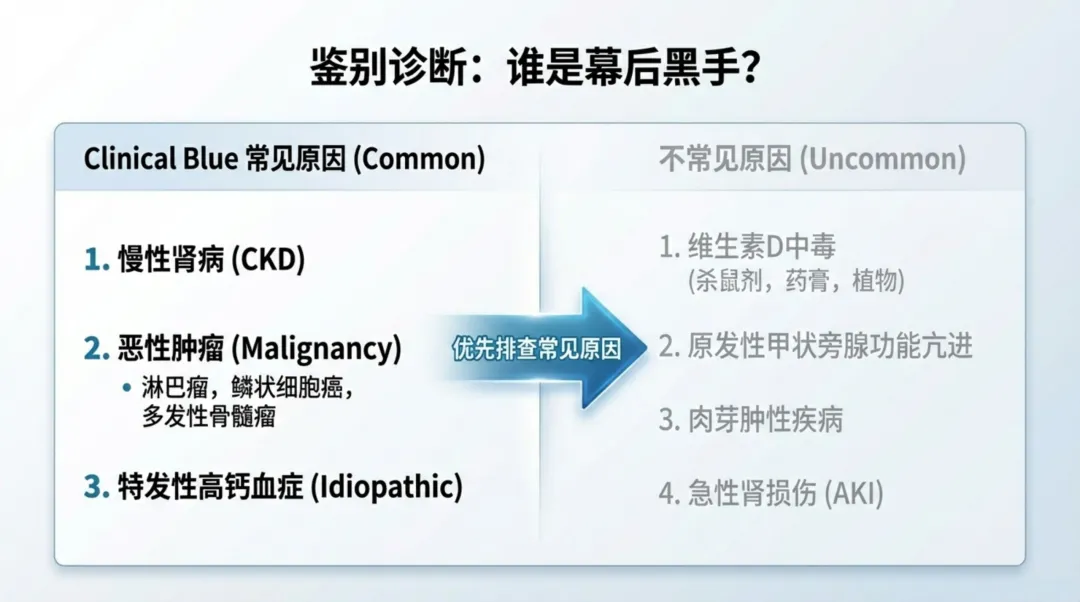 鉴别诊断：谁是幕后黑手？

Clinical Blue 常见原因 (Common)

1. 慢性肾病 (CKD)

2. 恶性肿瘤 (Malignancy)
• 淋巴瘤，鳞状细胞癌，多发性骨髓瘤

3. 特发性高钙血症 (Idiopathic)

优先排查常见原因

不常见原因 (Uncommon)

1. 维生素D中毒 (杀鼠剂，药膏，植物)

2. 原发性甲状旁腺功能亢进

3. 肉芽肿性疾病

4. 急性肾损伤 (AKI)